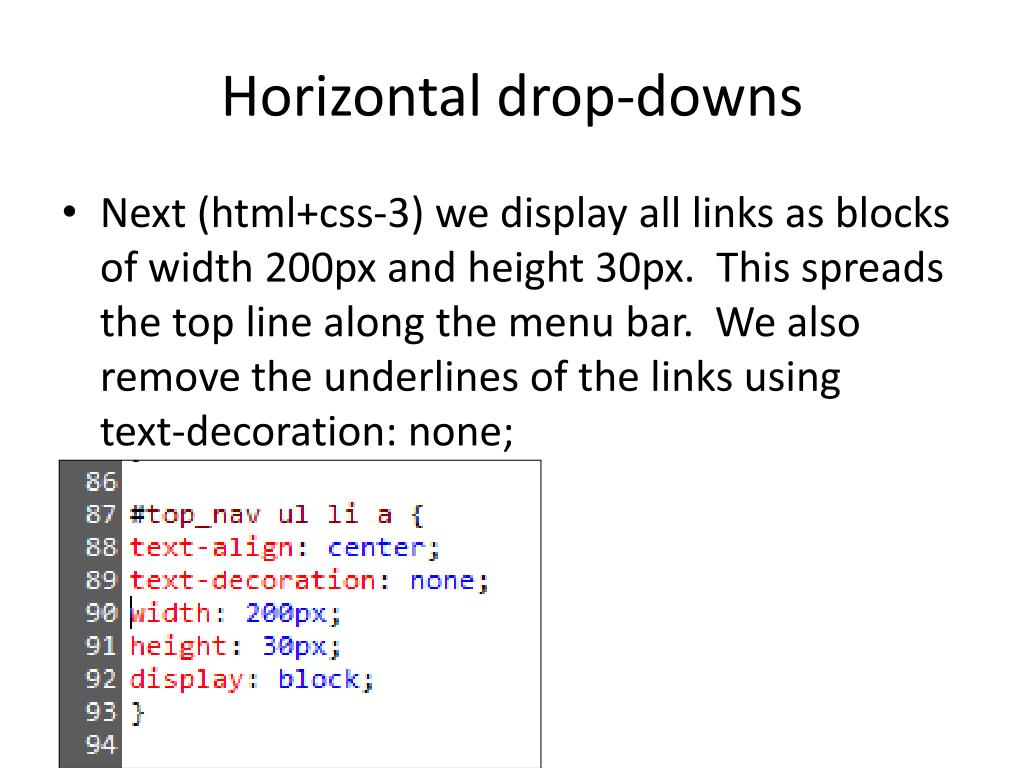 Horizontal drop-downs

• Next (html+css-3) we display all links as blocks of width 200px and height 30px. This spreads the top line along the menu bar. We also remove the underlines of the links using text-decoration: none;

86
87 #top_nav ul li a {
88 text-align: center;
89 text-decoration: none;
90 width: 200px;
91 height: 30px;
92 display: block;
93 }
94